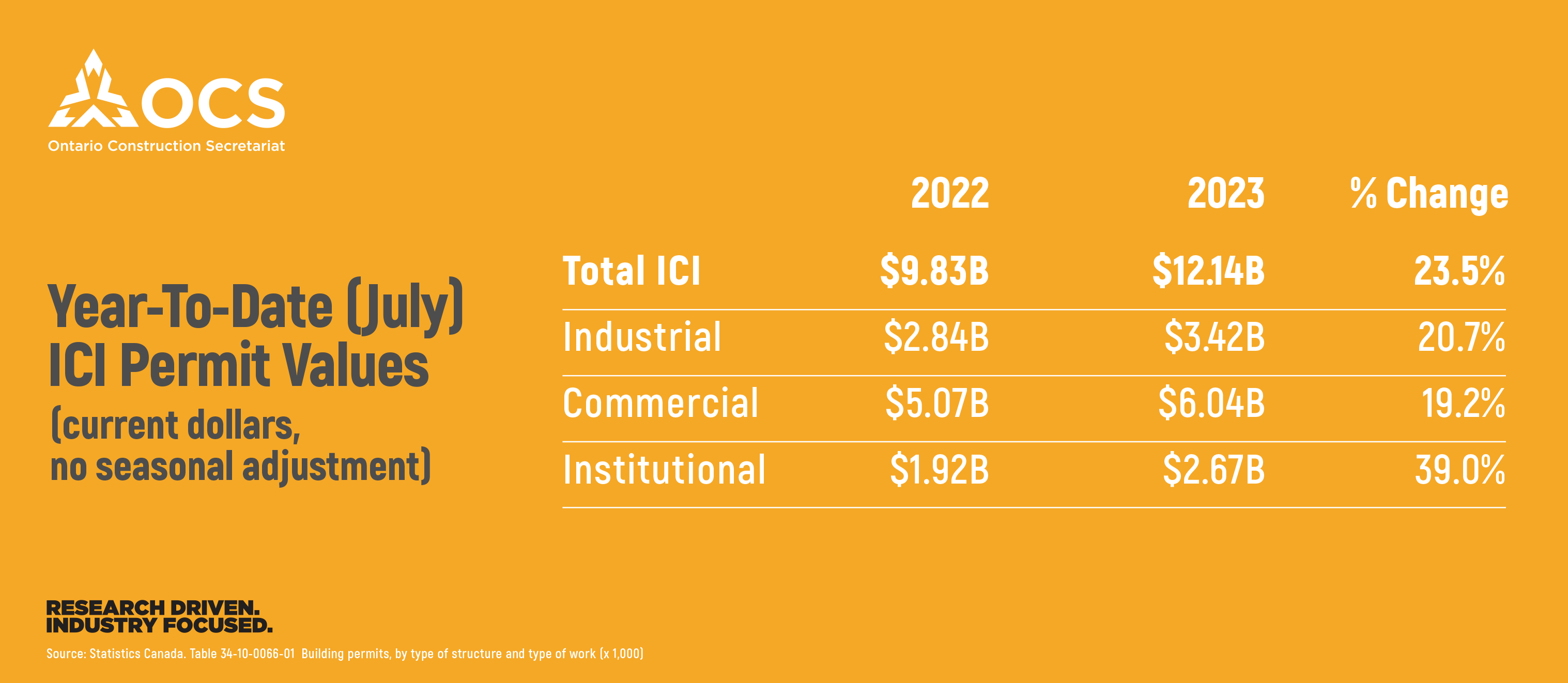 OCS
Ontario Construction Secretariat

Year-To-Date (July) ICI Permit Values
(current dollars, no seasonal adjustment)

| | 2022 | 2023 | % Change |
|---|---|---|---|
| Total ICI | \$9.83B | \$12.14B | 23.5% |
| Industrial | \$2.84B | \$3.42B | 20.7% |
| Commercial | \$5.07B | \$6.04B | 19.2% |
| Institutional | \$1.92B | \$2.67B | 39.0% |

RESEARCH DRIVEN.
INDUSTRY FOCUSED.

Source: Statistics Canada. Table 34-10-0066-01 Building permits, by type of structure and type of work (x 1,000)